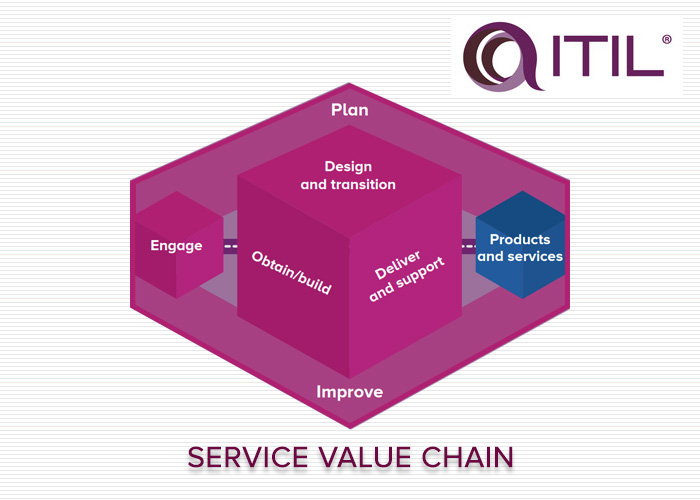 ITIL®

Plan

Design and transition

Engage

Obtain/build

Deliver and support

Products and services

Improve

SERVICE VALUE CHAIN